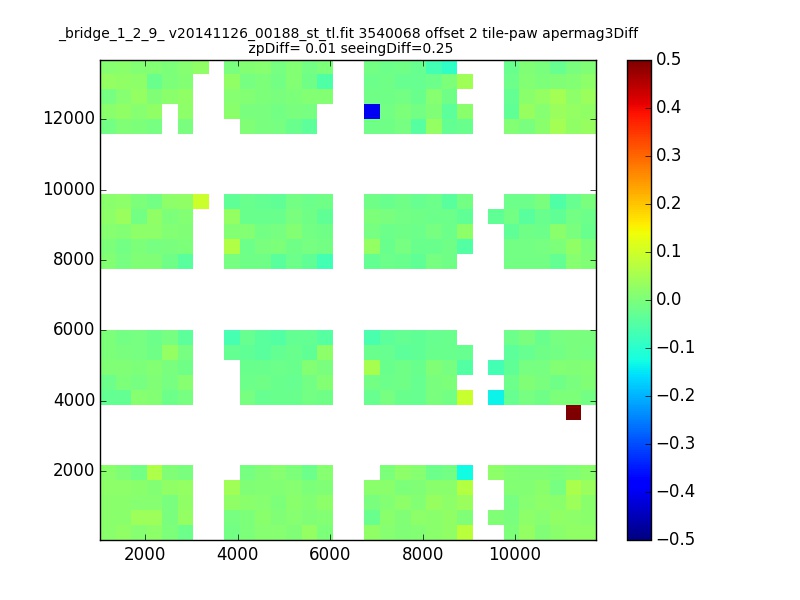 _bridge_1_2_9_ v20141126_00188_st_tl.fit 3540068 offset 2 tile-paw apermag3Diff
zpDiff= 0.01 seeingDiff=0.25

12000
10000
8000
6000
4000
2000

2000 4000 6000 8000 10000

0.5
0.4
0.3
0.2
0.1
0.0
−0.1
−0.2
−0.3
−0.4
−0.5